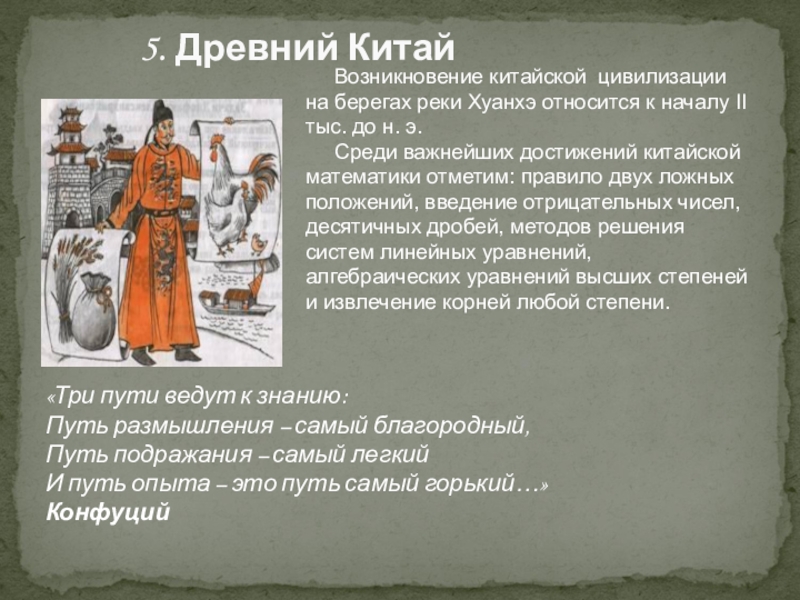 5. Древний Китай

Возникновение китайской цивилизации на берегах реки Хуанхэ относится к началу II тыс. до н. э.

Среди важнейших достижений китайской математики отметим: правило двух ложных положений, введение отрицательных чисел, десятичных дробей, методов решения систем линейных уравнений, алгебраических уравнений высших степеней и извлечение корней любой степени.

«Три пути ведут к знанию:
Путь размышления – самый благородный,
Путь подражания – самый легкий
И путь опыта – это путь самый горький…»
Конфуций